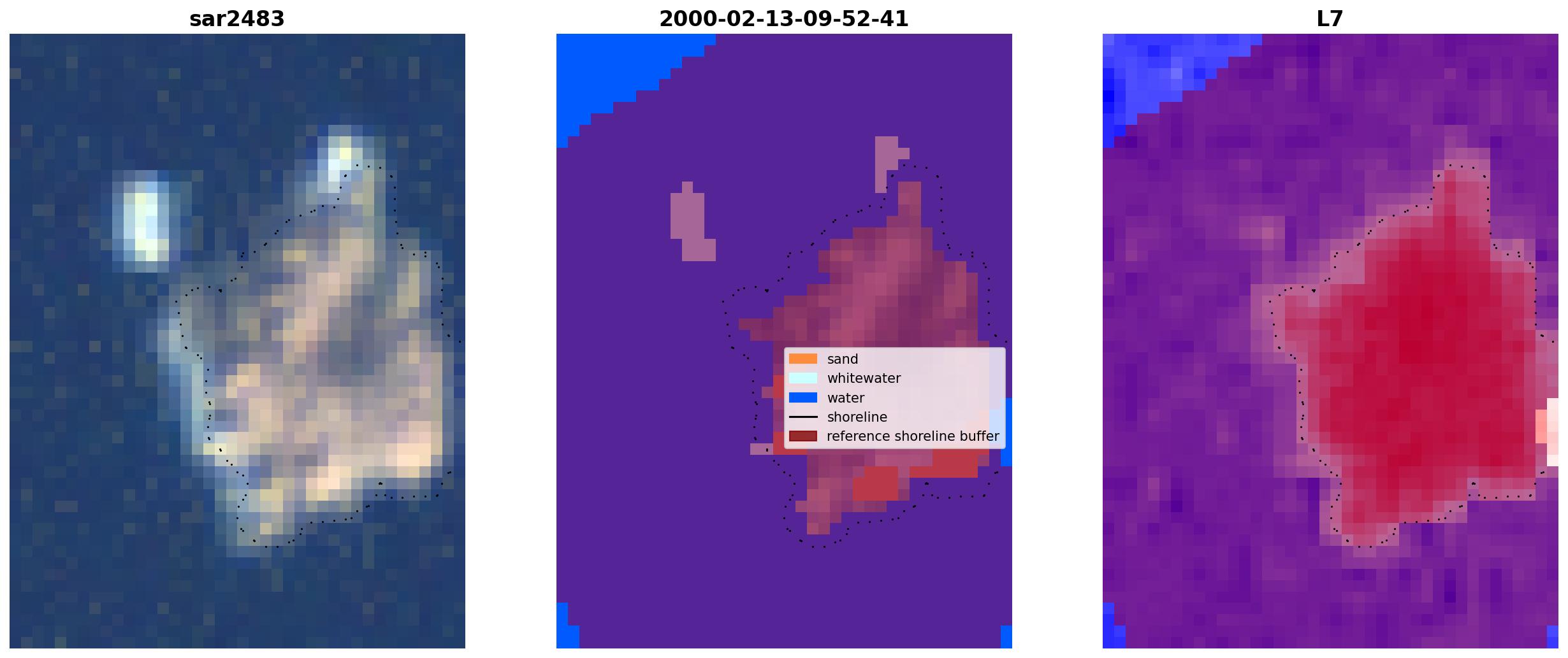 sar2483

2000-02-13-09-52-41

sand
whitewater
water
shoreline
reference shoreline buffer

L7